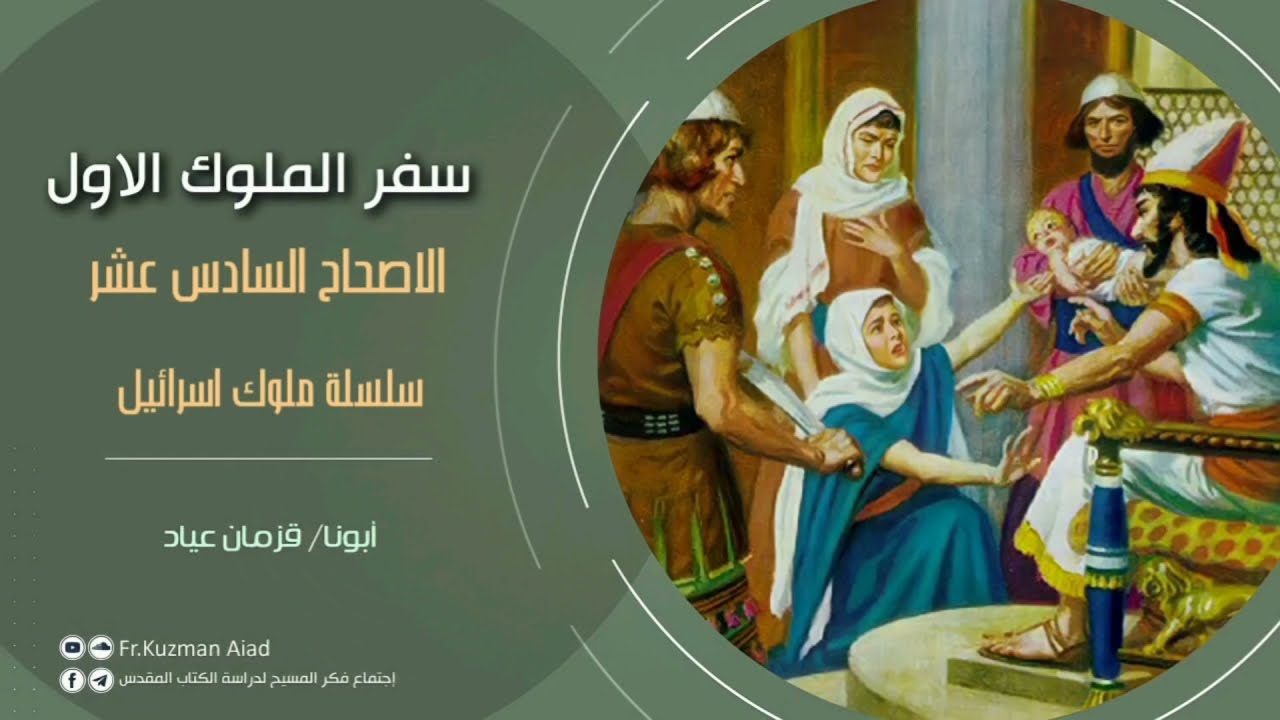 سفر الملوك الاول

الاصحاح السادس عشر

سلسلة ملوك اسرائيل

أبونا/ قزمان عياد

Fr.Kuzman Aiad

إجتماع فكر المسيح لدراسة الكتاب المقدس